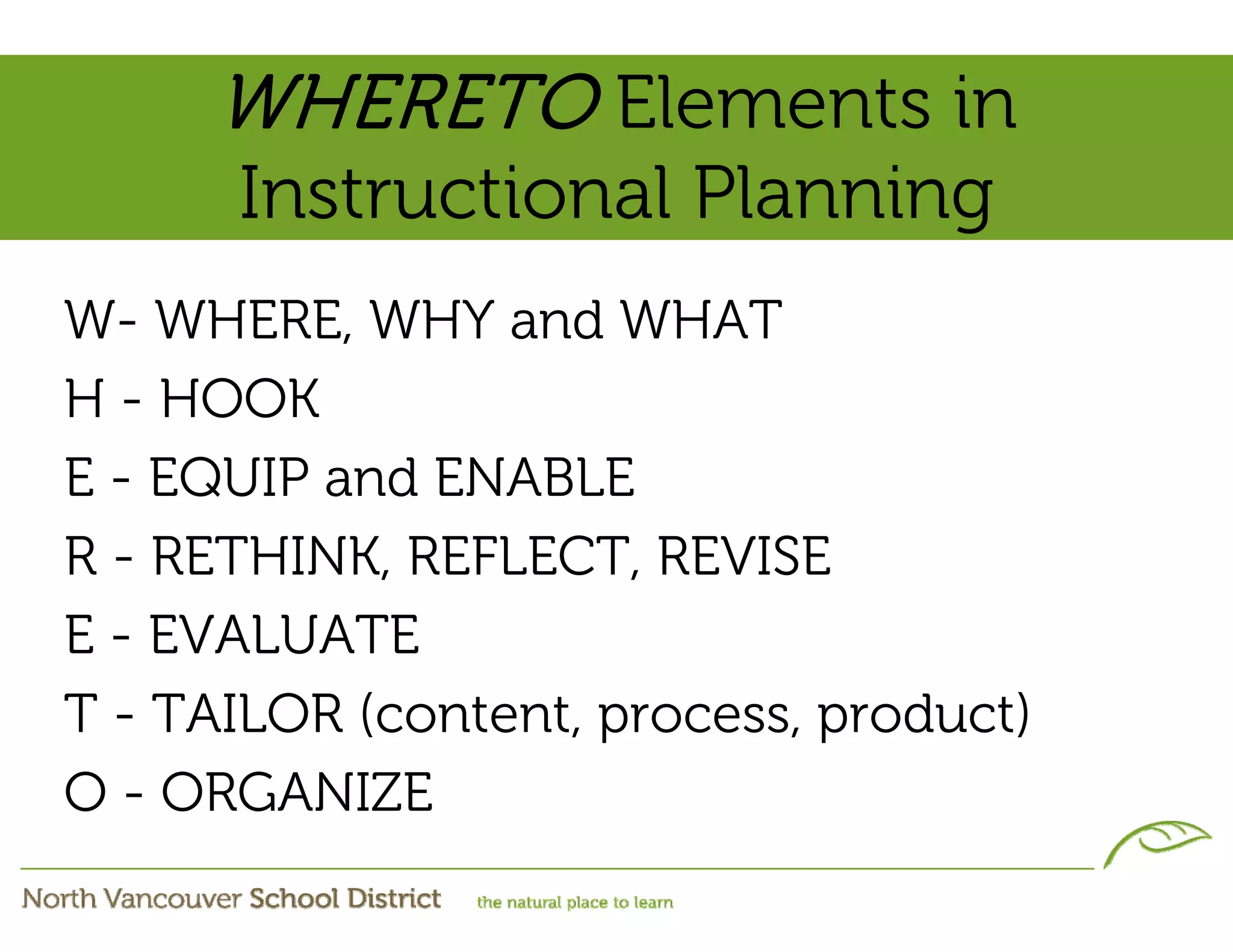 WHERETO Elements in Instructional Planning

W- WHERE, WHY and WHAT
H - HOOK
E - EQUIP and ENABLE
R - RETHINK, REFLECT, REVISE
E - EVALUATE
T - TAILOR (content, process, product)
O - ORGANIZE

North Vancouver School District the natural place to learn